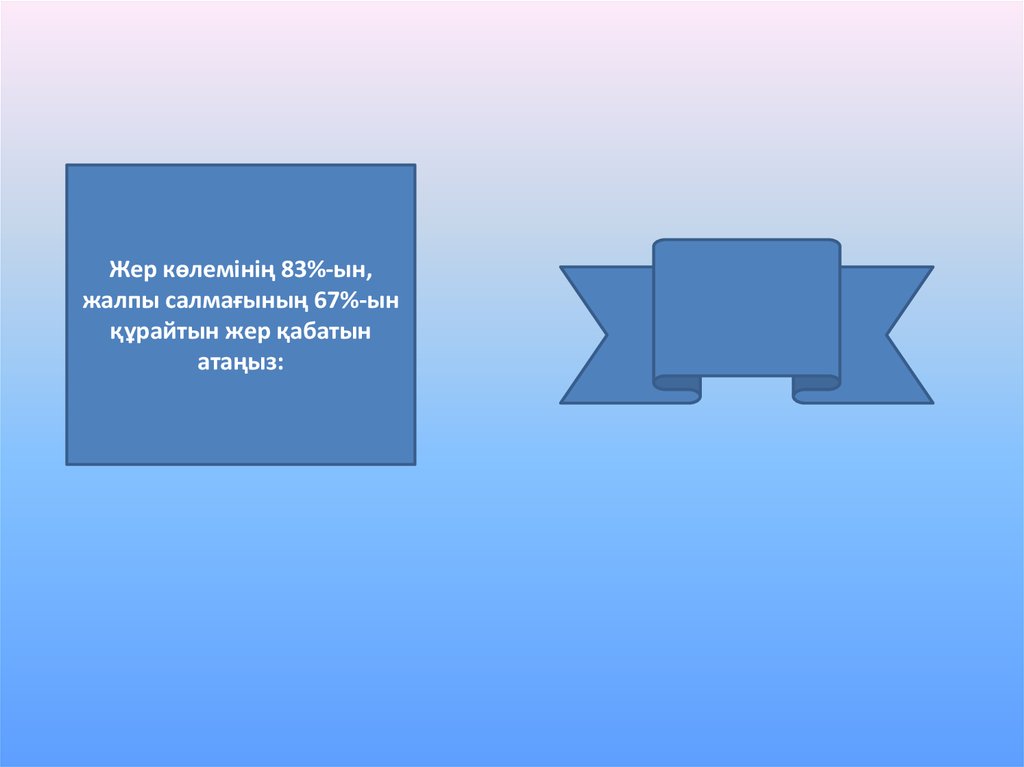 Жер көлемінің 83%-ын, жалпы салмағының 67%-ын құрайтын жер қабатын атаңыз: